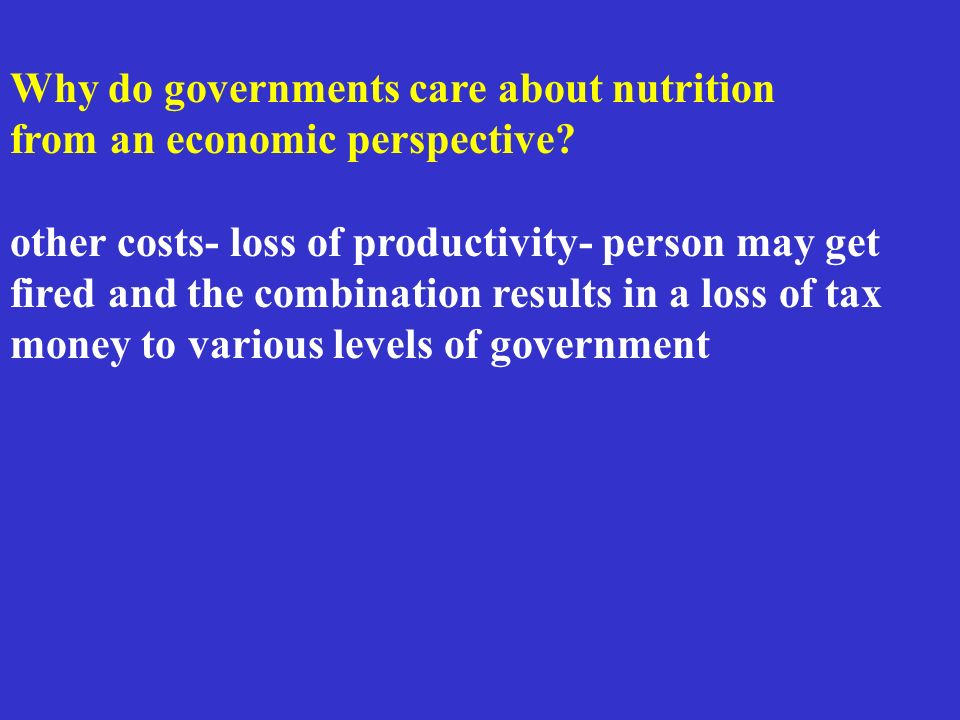 Why do governments care about nutrition from an economic perspective?

other costs- loss of productivity- person may get fired and the combination results in a loss of tax money to various levels of government